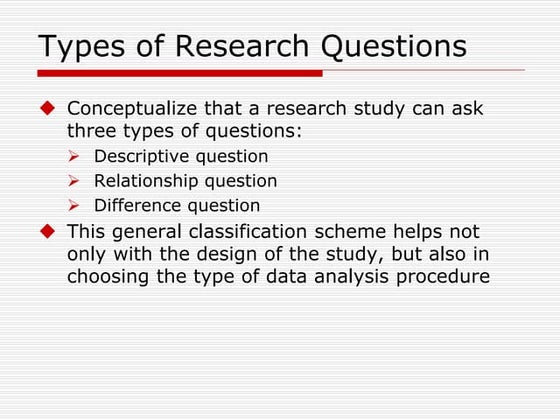 Types of Research Questions

◆ Conceptualize that a research study can ask three types of questions:
➢ Descriptive question
➢ Relationship question
➢ Difference question
◆ This general classification scheme helps not only with the design of the study, but also in choosing the type of data analysis procedure